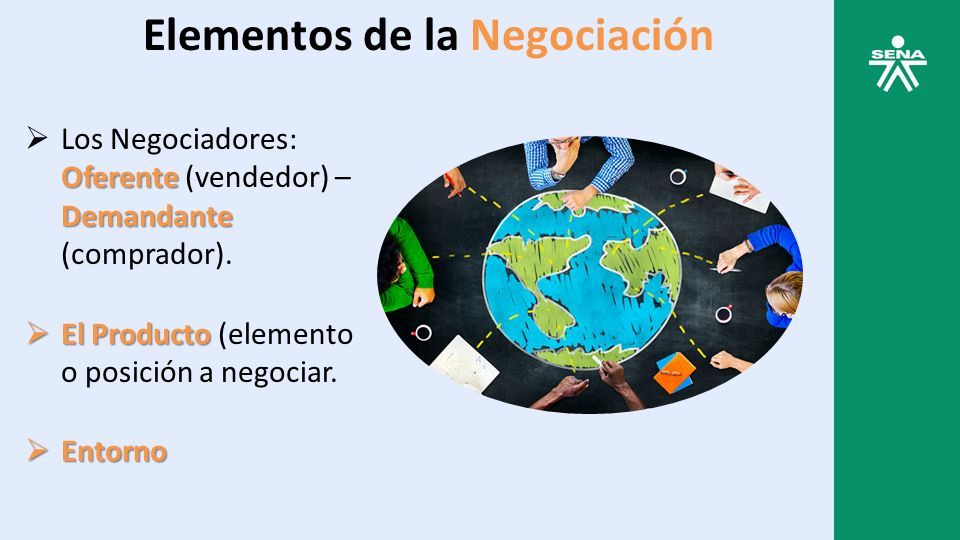 Elementos de la Negociación

SENA

➢ Los Negociadores: Oferente (vendedor) – Demandante (comprador).

➢ El Producto (elemento o posición a negociar.

➢ Entorno